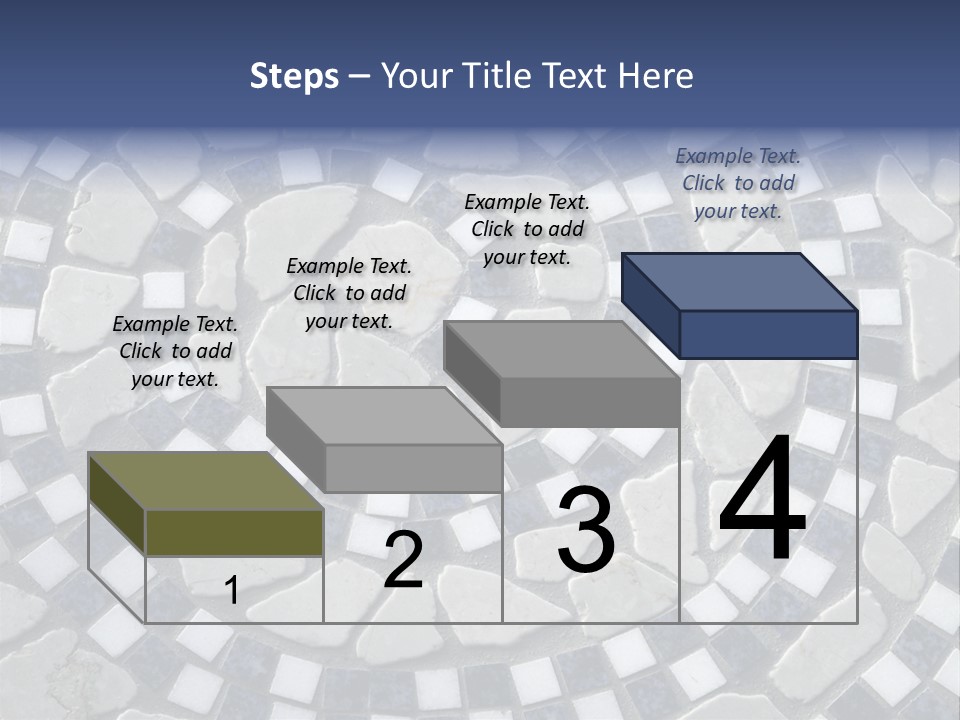 Steps – Your Title Text Here

Example Text. Click to add your text.

Example Text. Click to add your text.

Example Text. Click to add your text.

Example Text. Click to add your text.

1

2

3

4